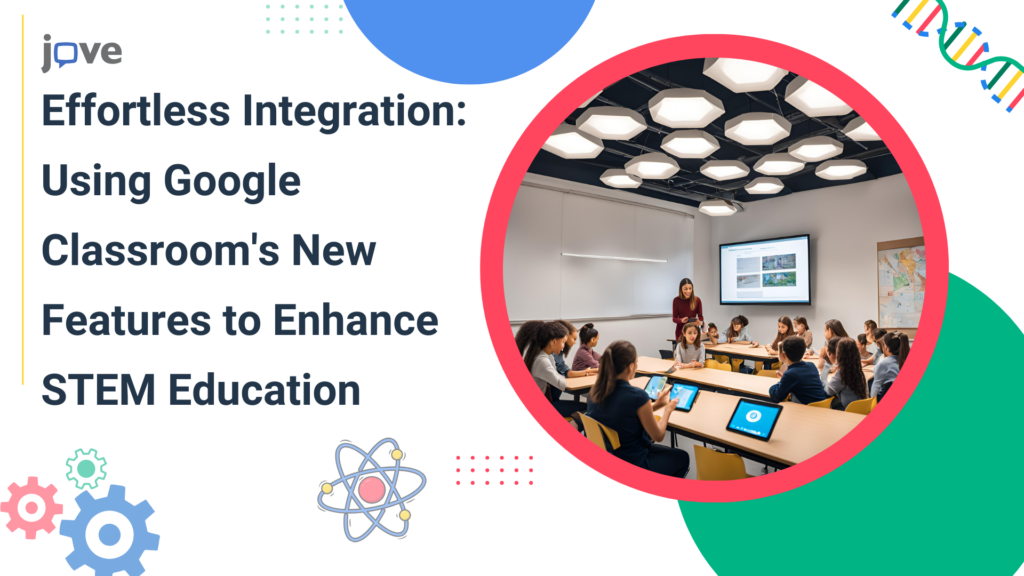 jove

Effortless Integration: Using Google Classroom's New Features to Enhance STEM Education